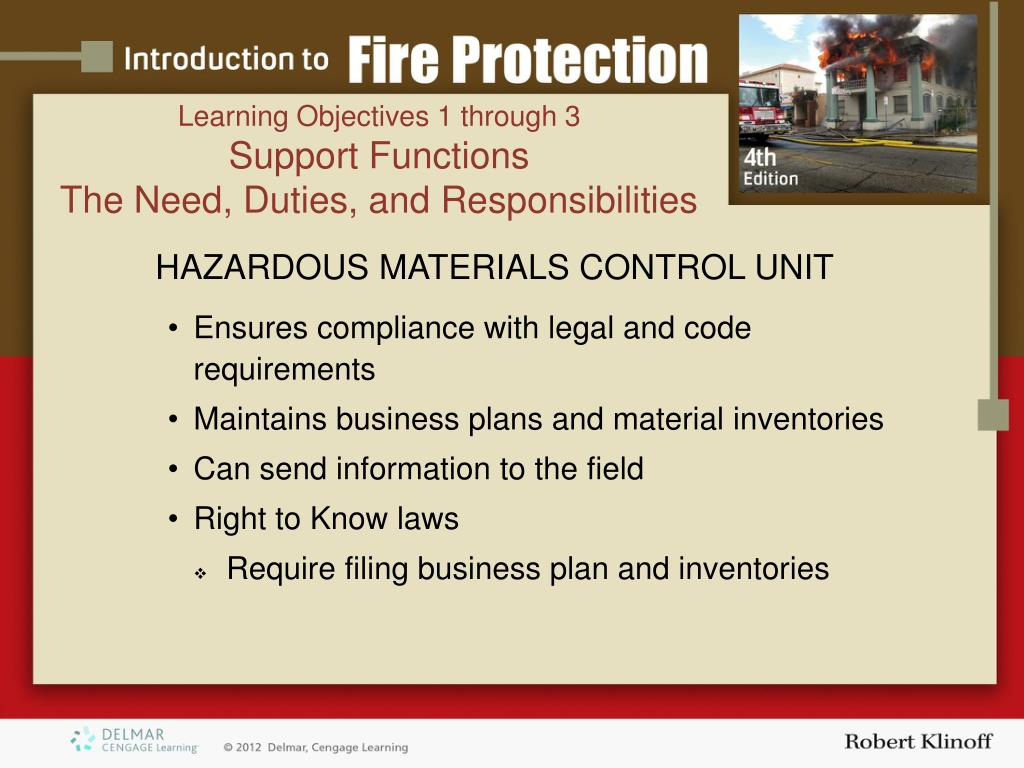 Introduction to Fire Protection

4th Edition

Learning Objectives 1 through 3
Support Functions
The Need, Duties, and Responsibilities

HAZARDOUS MATERIALS CONTROL UNIT

• Ensures compliance with legal and code requirements
• Maintains business plans and material inventories
• Can send information to the field
• Right to Know laws
  ❖ Require filing business plan and inventories

DELMAR CENGAGE Learning

© 2012 Delmar, Cengage Learning

Robert Klinoff